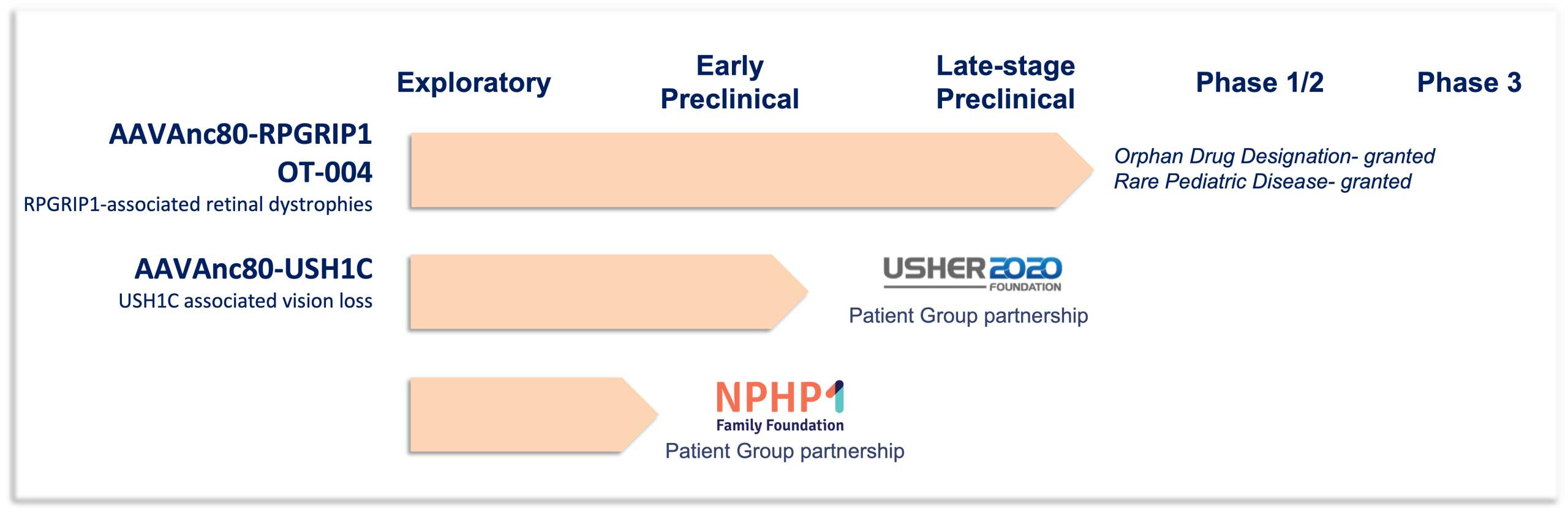 Exploratory

Early Preclinical

Late-stage Preclinical

Phase 1/2

Phase 3

AAVAnc80-RPGRIP1
OT-004
RPGRIP1-associated retinal dystrophies

Orphan Drug Designation- granted
Rare Pediatric Disease- granted

AAVAnc80-USH1C
USH1C associated vision loss

USHER 2020 FOUNDATION
Patient Group partnership

NPHP1
Family Foundation
Patient Group partnership